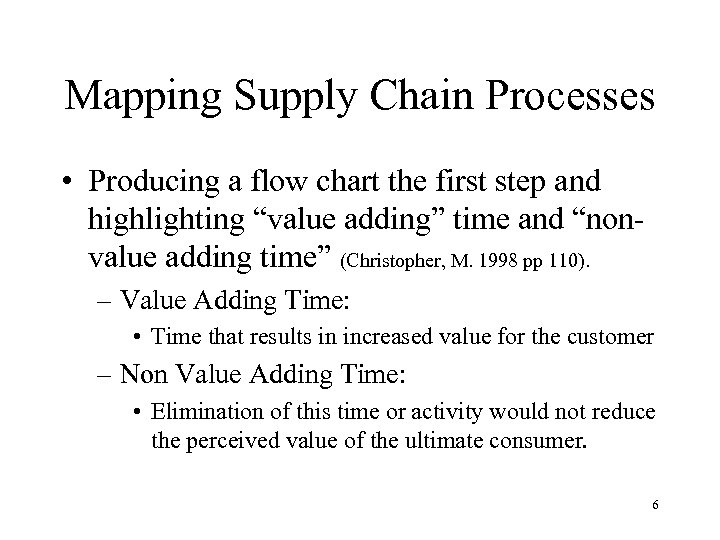 Mapping Supply Chain Processes

• Producing a flow chart the first step and highlighting “value adding” time and “non-value adding time” (Christopher, M. 1998 pp 110).

– Value Adding Time:

• Time that results in increased value for the customer

– Non Value Adding Time:

• Elimination of this time or activity would not reduce the perceived value of the ultimate consumer.

6